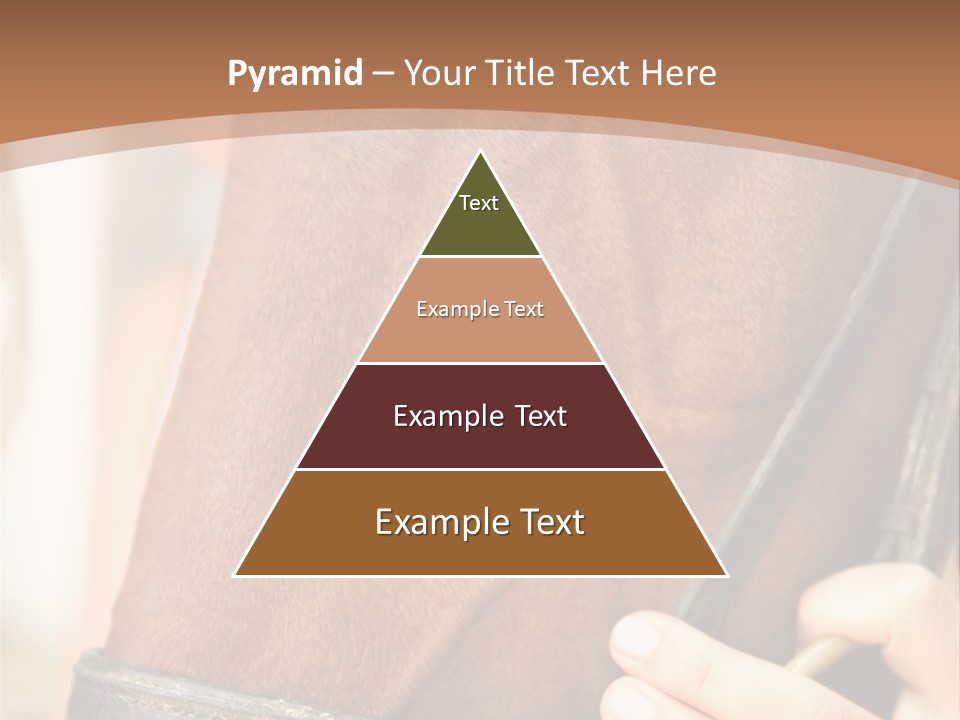 Pyramid – Your Title Text Here

Text

Example Text

Example Text

Example Text